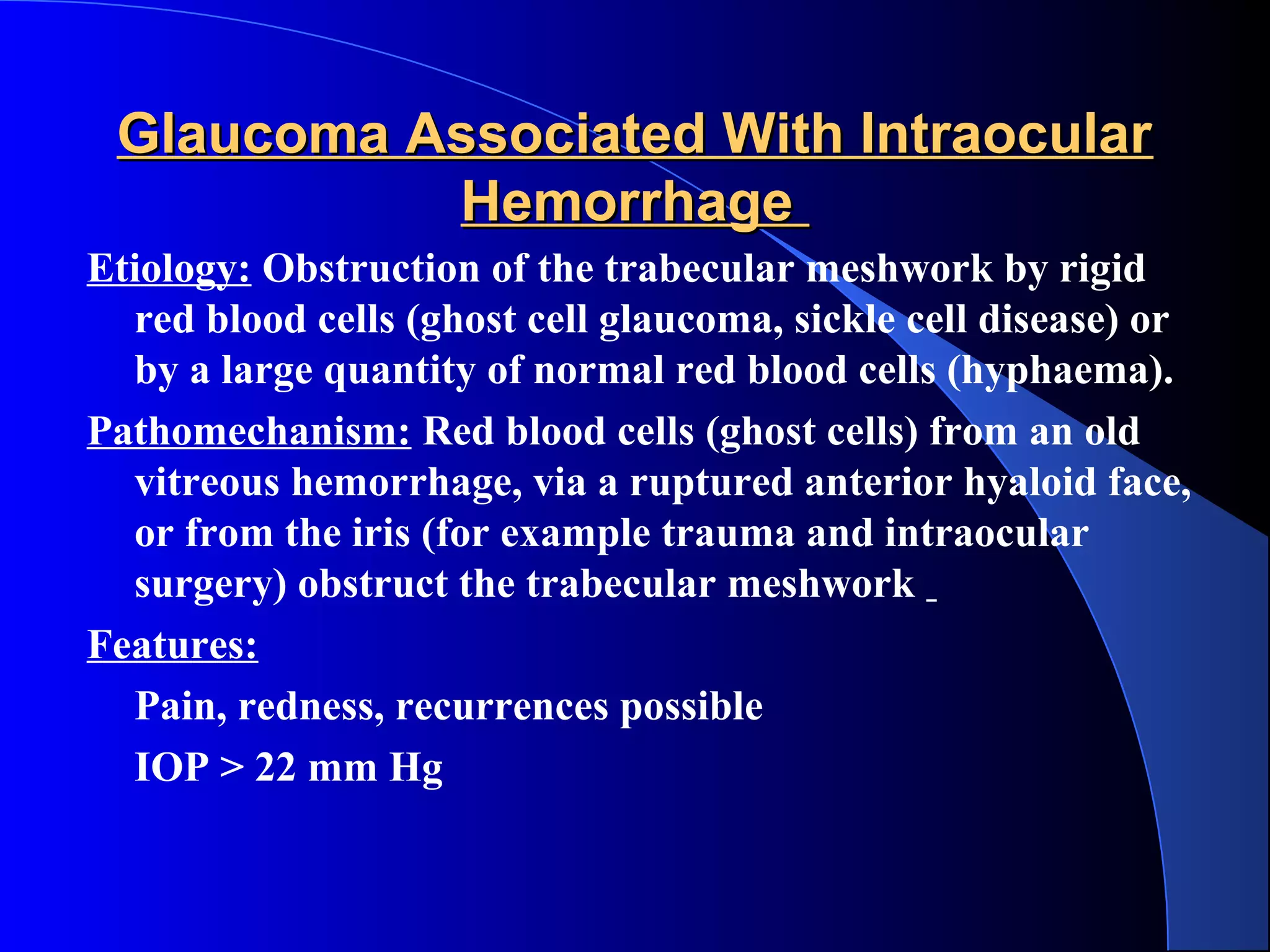 Glaucoma Associated With Intraocular Hemorrhage

Etiology: Obstruction of the trabecular meshwork by rigid red blood cells (ghost cell glaucoma, sickle cell disease) or by a large quantity of normal red blood cells (hyphaema).

Pathomechanism: Red blood cells (ghost cells) from an old vitreous hemorrhage, via a ruptured anterior hyaloid face, or from the iris (for example trauma and intraocular surgery) obstruct the trabecular meshwork

Features:

Pain, redness, recurrences possible

IOP > 22 mm Hg